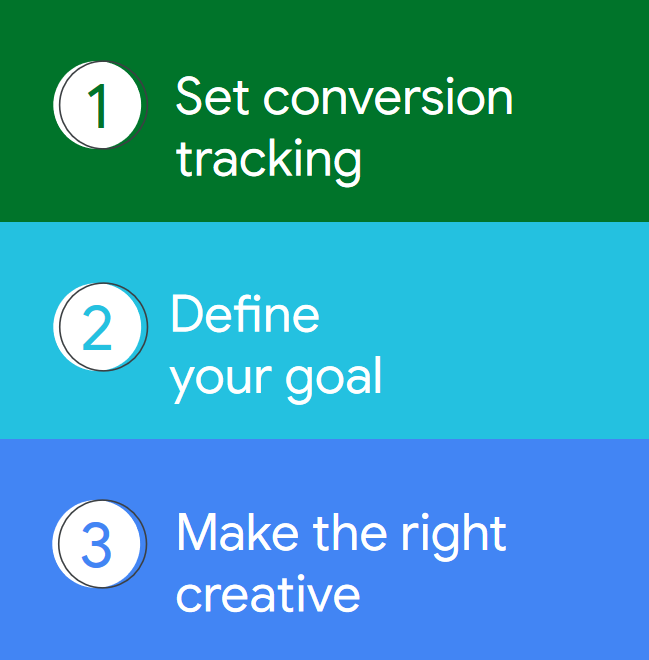 1 Set conversion tracking

2 Define your goal

3 Make the right creative